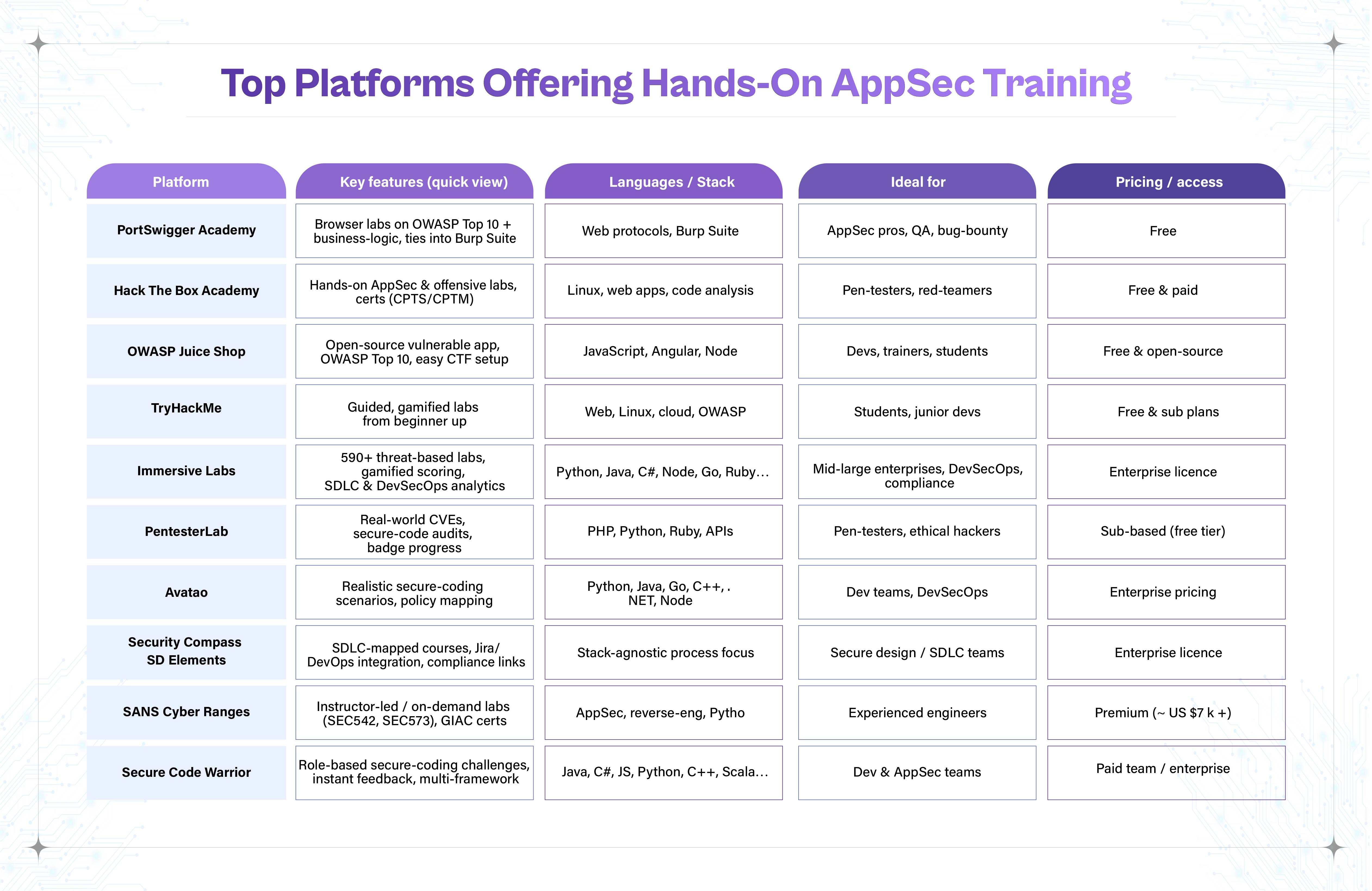 Top Platforms Offering Hands-On AppSec Training

| Platform | Key features (quick view) | Languages / Stack | Ideal for | Pricing / access |
|---|---|---|---|---|
| PortSwigger Academy | Browser labs on OWASP Top 10 + business-logic, ties into Burp Suite | Web protocols, Burp Suite | AppSec pros, QA, bug-bounty | Free |
| Hack The Box Academy | Hands-on AppSec & offensive labs, certs (CPTS/CPTM) | Linux, web apps, code analysis | Pen-testers, red-teamers | Free & paid |
| OWASP Juice Shop | Open-source vulnerable app, OWASP Top 10, easy CTF setup | JavaScript, Angular, Node | Devs, trainers, students | Free & open-source |
| TryHackMe | Guided, gamified labs from beginner up | Web, Linux, cloud, OWASP | Students, junior devs | Free & sub plans |
| Immersive Labs | 590+ threat-based labs, gamified scoring, SDLC & DevSecOps analytics | Python, Java, C#, Node, Go, Ruby… | Mid-large enterprises, DevSecOps, compliance | Enterprise licence |
| PentesterLab | Real-world CVEs, secure-code audits, badge progress | PHP, Python, Ruby, APIs | Pen-testers, ethical hackers | Sub-based (free tier) |
| Avatao | Realistic secure-coding scenarios, policy mapping | Python, Java, Go, C++, . NET, Node | Dev teams, DevSecOps | Enterprise pricing |
| Security Compass SD Elements | SDLC-mapped courses, Jira/ DevOps integration, compliance links | Stack-agnostic process focus | Secure design / SDLC teams | Enterprise licence |
| SANS Cyber Ranges | Instructor-led / on-demand labs (SEC542, SEC573), GIAC certs | AppSec, reverse-eng, Pytho | Experienced engineers | Premium (~ US $7 k +) |
| Secure Code Warrior | Role-based secure-coding challenges, instant feedback, multi-framework | Java, C#, JS, Python, C++, Scala… | Dev & AppSec teams | Paid team / enterprise |